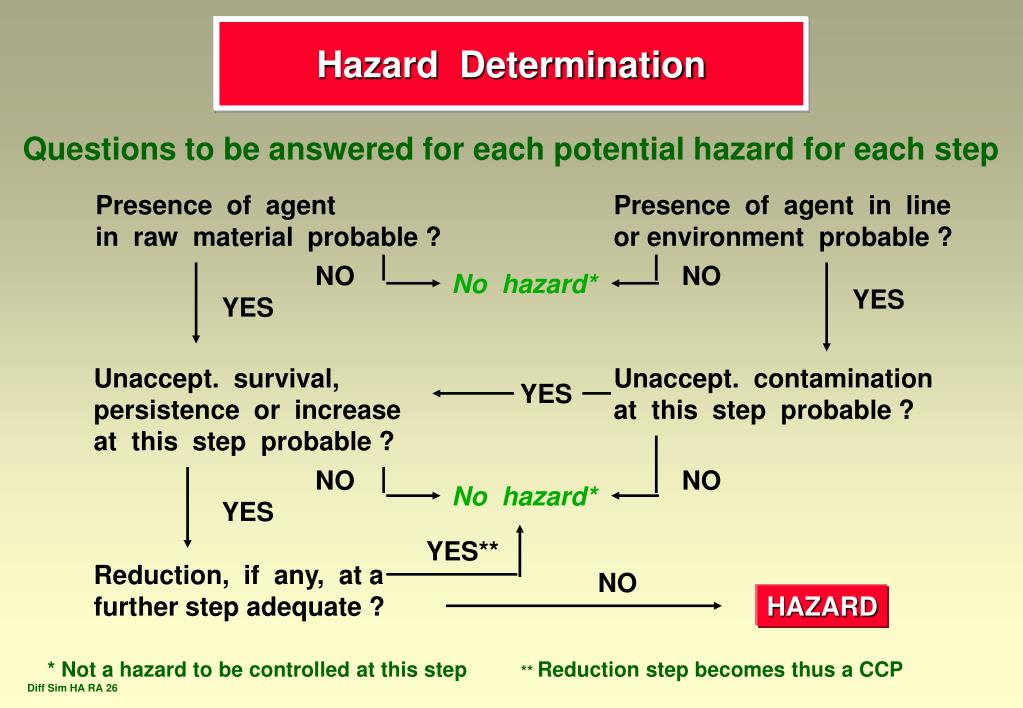 Hazard Determination

Questions to be answered for each potential hazard for each step

Presence of agent in raw material probable ?

Presence of agent in line or environment probable ?

NO

No hazard*

NO

YES

YES

Unaccept. survival, persistence or increase at this step probable ?

YES

Unaccept. contamination at this step probable ?

NO

No hazard*

NO

YES

YES**

Reduction, if any, at a further step adequate ?

NO

HAZARD

* Not a hazard to be controlled at this step

** Reduction step becomes thus a CCP

Diff Sim HA RA 26